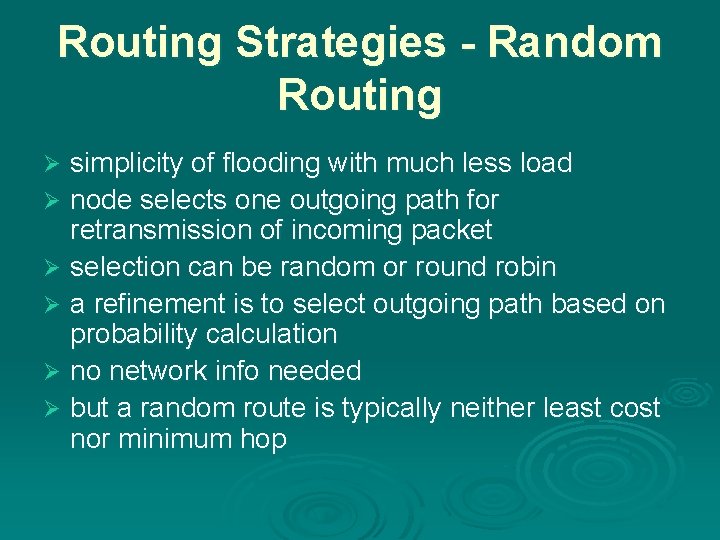 Routing Strategies - Random Routing

➢ simplicity of flooding with much less load
➢ node selects one outgoing path for retransmission of incoming packet
➢ selection can be random or round robin
➢ a refinement is to select outgoing path based on probability calculation
➢ no network info needed
➢ but a random route is typically neither least cost nor minimum hop